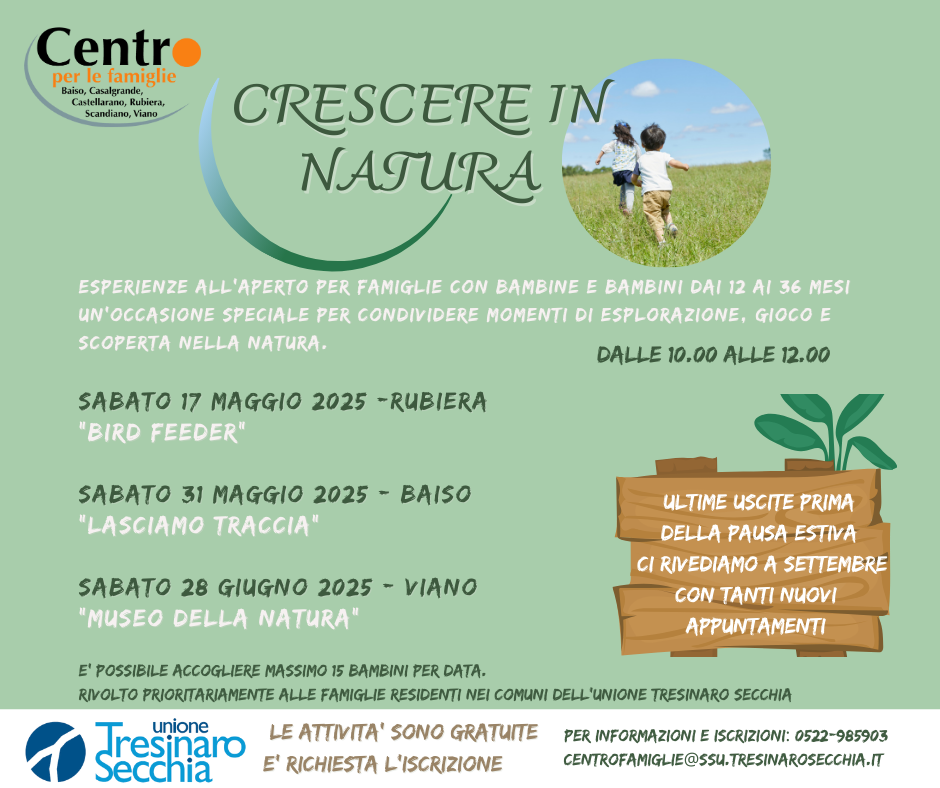 Centro
per le famiglie
Baiso, Casalgrande, Castellarano, Rubiera, Scandiano, Viano

CRESCERE IN NATURA

ESPERIENZE ALL'APERTO PER FAMIGLIE CON BAMBINE E BAMBINI DAI 12 AI 36 MESI
UN'OCCASIONE SPECIALE PER CONDIVIDERE MOMENTI DI ESPLORAZIONE, GIOCO E SCOPERTA NELLA NATURA.

DALLE 10.00 ALLE 12.00

SABATO 17 MAGGIO 2025 -RUBIERA
"BIRD FEEDER"

SABATO 31 MAGGIO 2025 - BAISO
"LASCIAMO TRACCIA"

SABATO 28 GIUGNO 2025 - VIANO
"MUSEO DELLA NATURA"

ULTIME USCITE PRIMA DELLA PAUSA ESTIVA
CI RIVEDIAMO A SETTEMBRE CON TANTI NUOVI APPUNTAMENTI

E' POSSIBILE ACCOGLIERE MASSIMO 15 BAMBINI PER DATA.
RIVOLTO PRIORITARIAMENTE ALLE FAMIGLIE RESIDENTI NEI COMUNI DELL'UNIONE TRESINARO SECCHIA

unione
Tresinaro
Secchia

LE ATTIVITA' SONO GRATUITE
E' RICHIESTA L'ISCRIZIONE

PER INFORMAZIONI E ISCRIZIONI: 0522-985903
CENTROFAMIGLIE@SSU.TRESINAROSECCHIA.IT